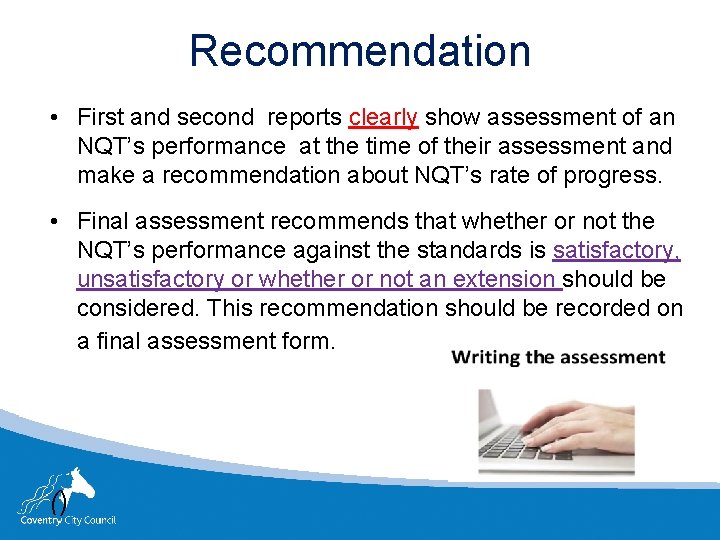 Recommendation

• First and second reports clearly show assessment of an NQT's performance at the time of their assessment and make a recommendation about NQT's rate of progress.

• Final assessment recommends that whether or not the NQT's performance against the standards is satisfactory, unsatisfactory or whether or not an extension should be considered. This recommendation should be recorded on a final assessment form.

Writing the assessment

Coventry City Council